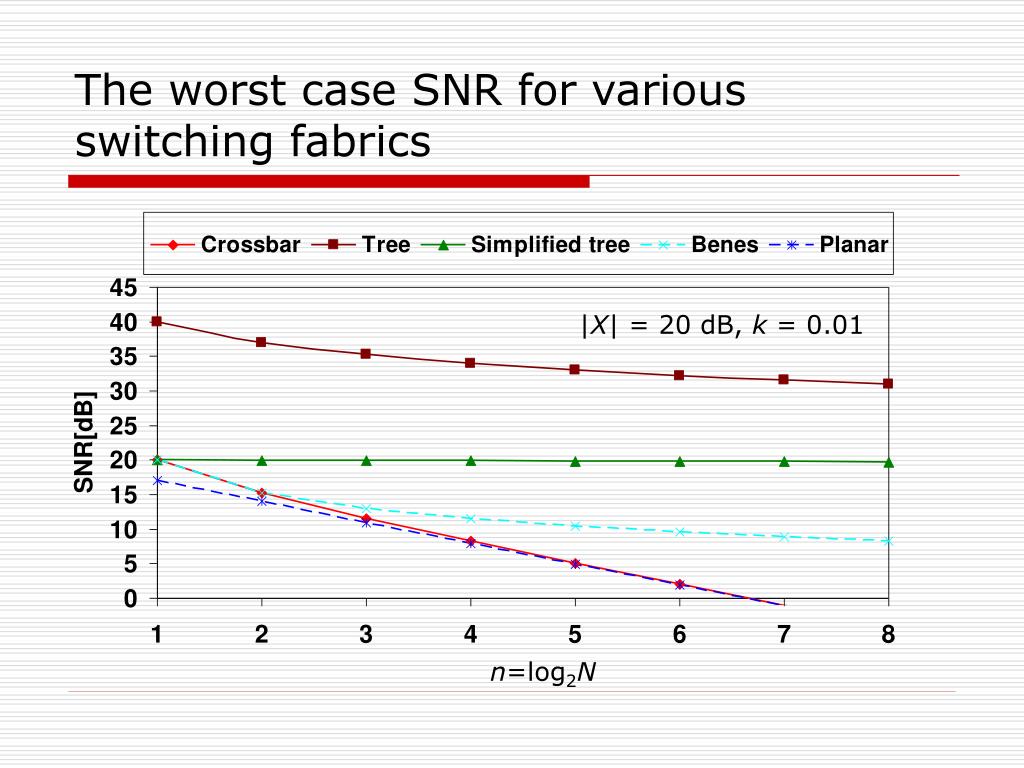 The worst case SNR for various switching fabrics

Crossbar Tree Simplified tree Benes Planar

$|X|$ = 20 dB, $k$ = 0.01

SNR[dB]

45
40
35
30
25
20
15
10
5
0

1 2 3 4 5 6 7 8

$n=\log_2 N$